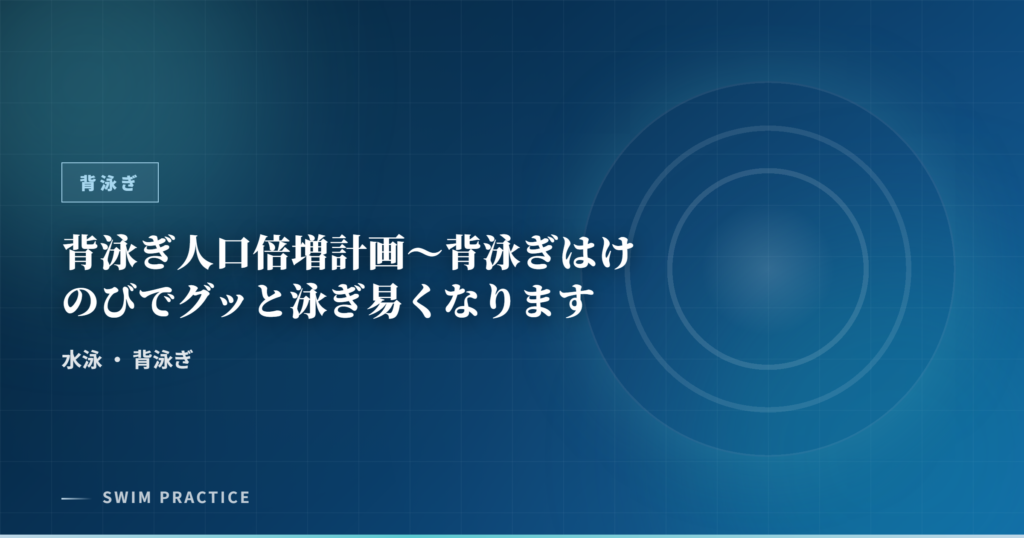 背泳ぎ

背泳ぎ人口倍増計画〜背泳ぎはけのびでグッと泳ぎ易くなります

水泳 ・ 背泳ぎ

SWIM PRACTICE